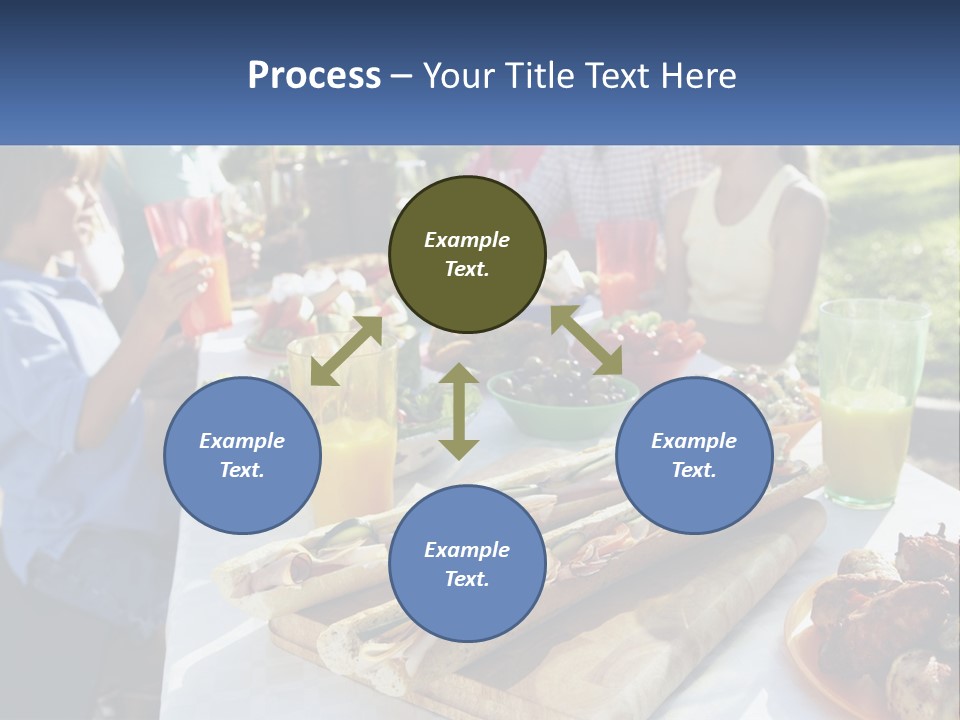 Process – Your Title Text Here

Example Text.

Example Text.

Example Text.

Example Text.